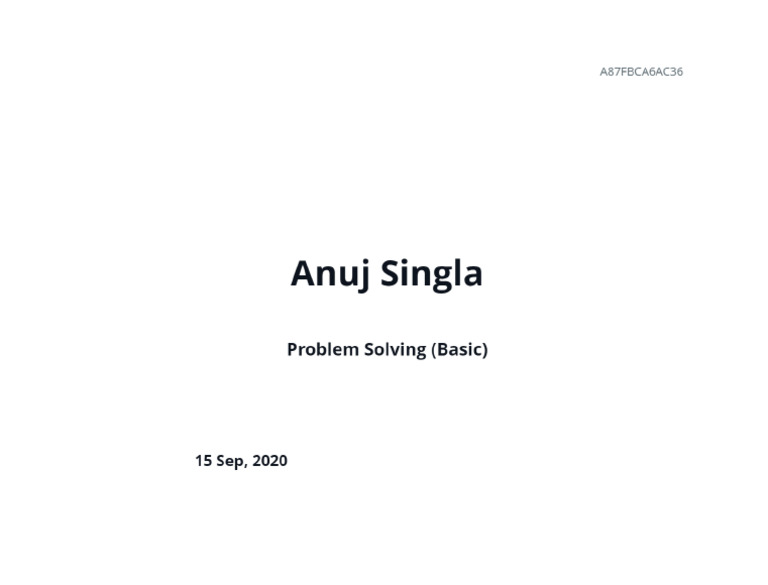 A87FBCA6AC36

Anuj Singla

Problem Solving (Basic)

15 Sep, 2020